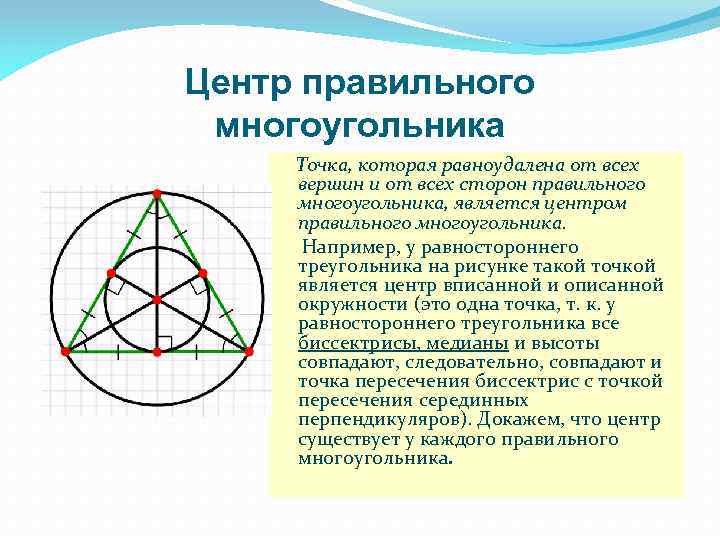 Центр правильного многоугольника

Точка, которая равноудалена от всех вершин и от всех сторон правильного многоугольника, является центром правильного многоугольника.

Например, у равностороннего треугольника на рисунке такой точкой является центр вписанной и описанной окружности (это одна точка, т. к. у равностороннего треугольника все биссектрисы, медианы и высоты совпадают, следовательно, совпадают и точка пересечения биссектрис с точкой пересечения серединных перпендикуляров). Докажем, что центр существует у каждого правильного многоугольника.